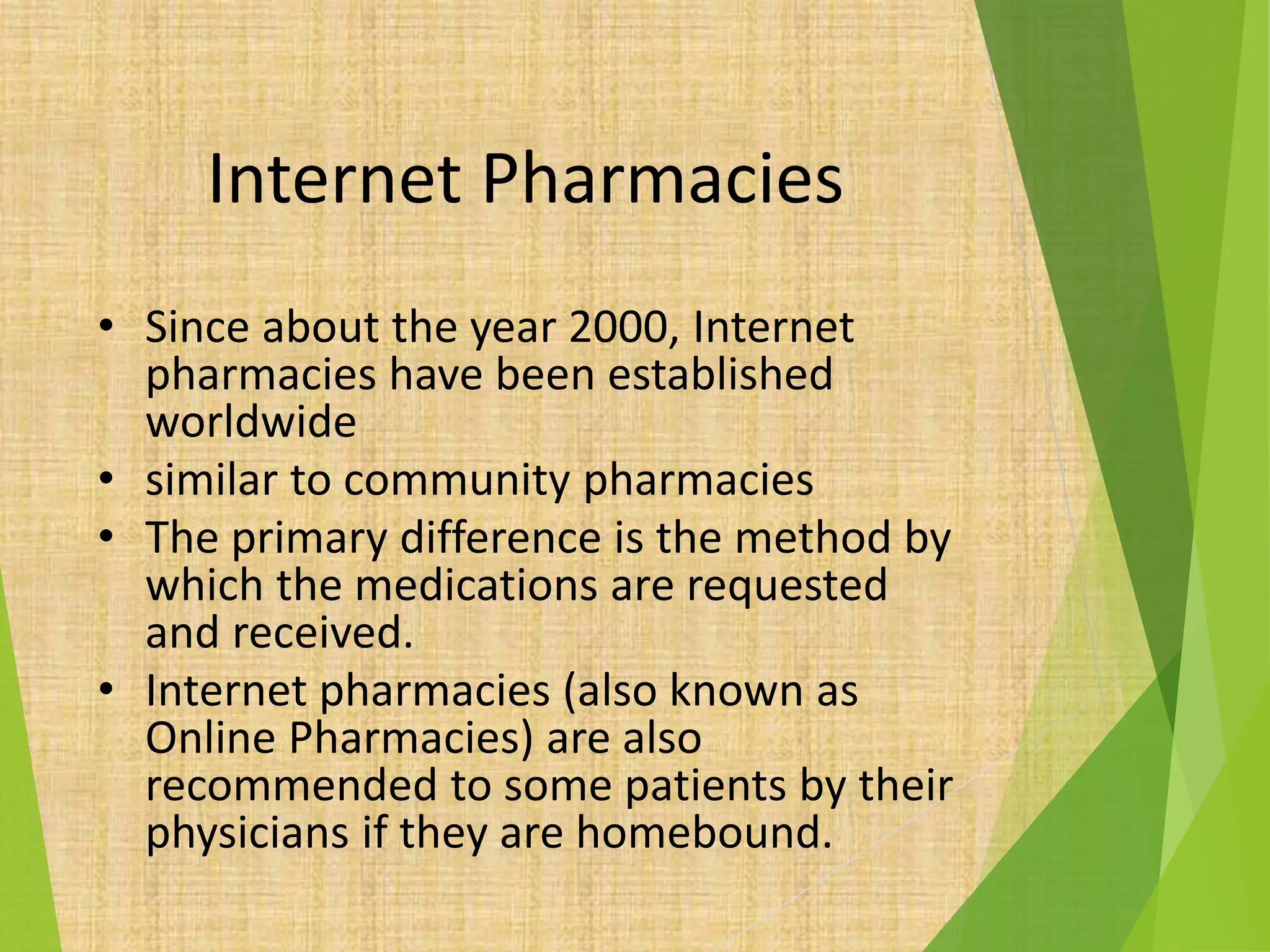 Internet Pharmacies

• Since about the year 2000, Internet pharmacies have been established worldwide
• similar to community pharmacies
• The primary difference is the method by which the medications are requested and received.
• Internet pharmacies (also known as Online Pharmacies) are also recommended to some patients by their physicians if they are homebound.